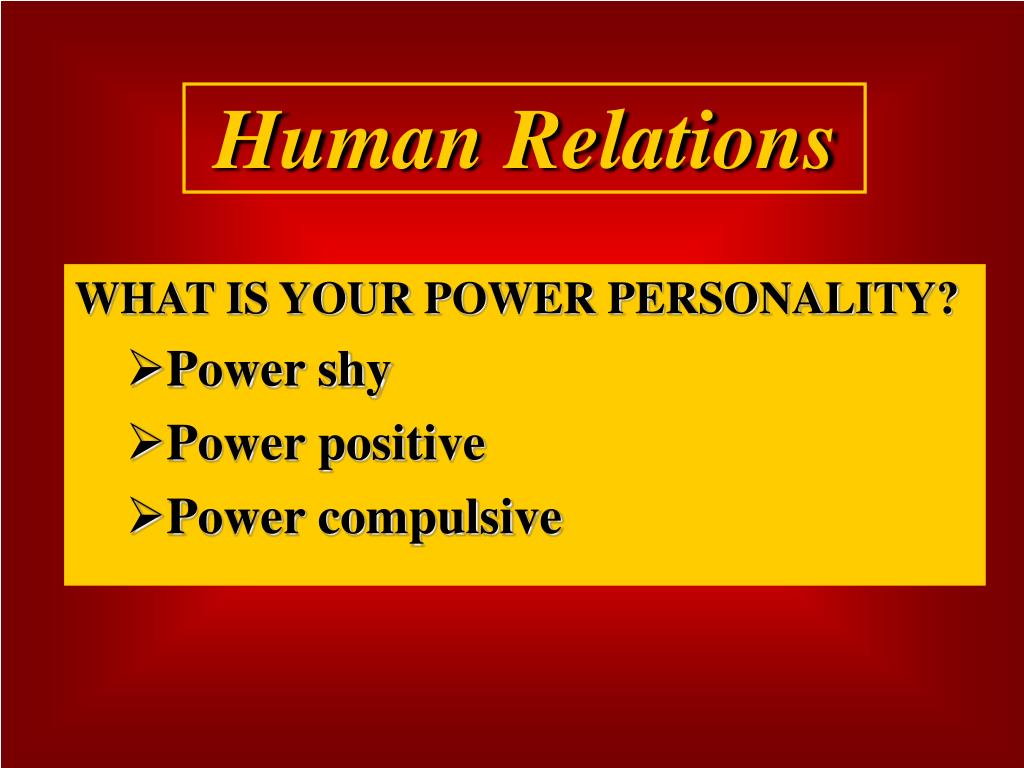 Human Relations

WHAT IS YOUR POWER PERSONALITY?

➢Power shy

➢Power positive

➢Power compulsive